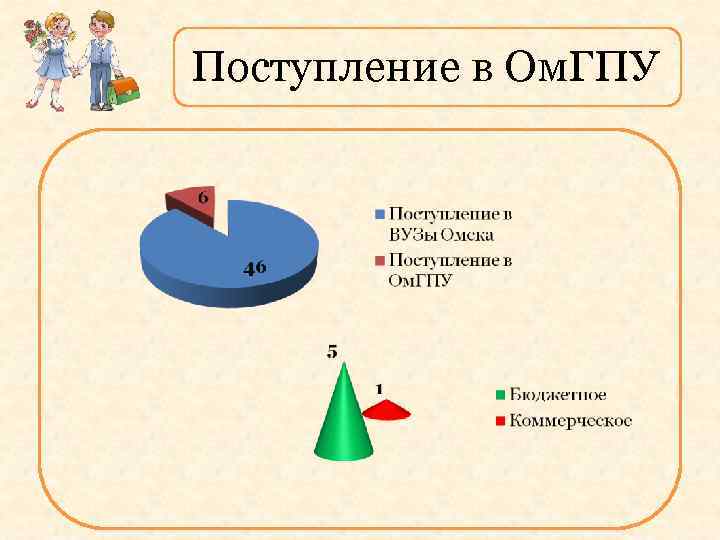 Поступление в ОмГПУ

6

46

Поступление в ВУЗы Омска

Поступление в ОмГПУ

5

1

Бюджетное

Коммерческое